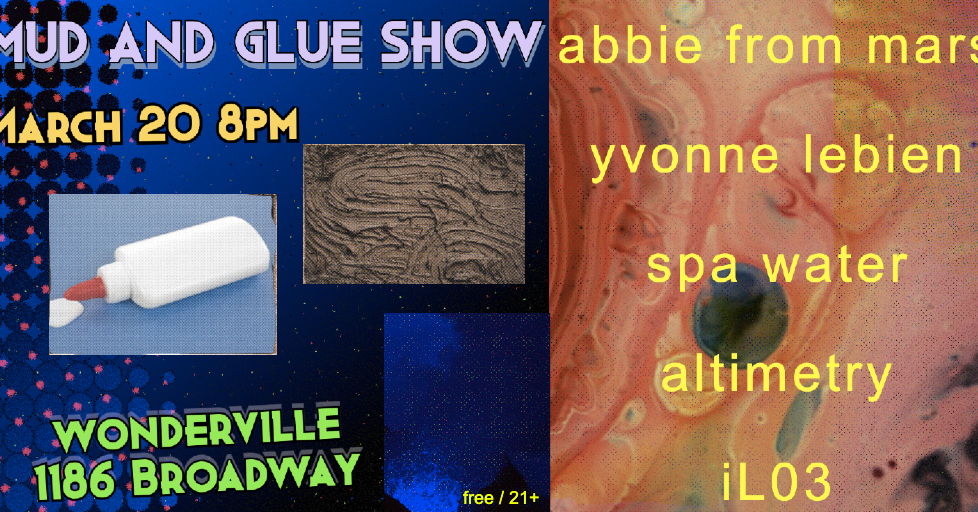 MUD AND GLUE SHOW
MARCH 20 8PM
WONDERVILLE
1186 BROADWAY
free / 21+
abbie from mars
yvonne lebien
spa water
altimetry
iL03